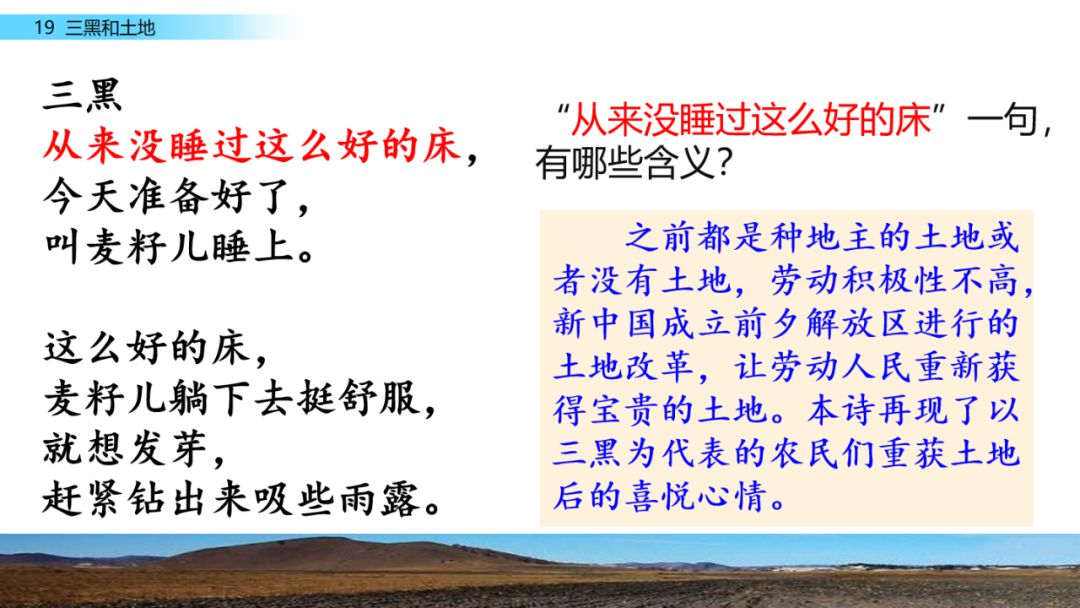 19 三黑和土地

三黑
从来没睡过这么好的床，
今天准备好了，
叫麦籽儿睡上。

这么好的床，
麦籽儿躺下去挺舒服，
就想发芽，
赶紧钻出来吸些雨露。

“从来没睡过这么好的床”一句，有哪些含义？

之前都是种地主的土地或者没有土地，劳动积极性不高，新中国成立前夕解放区进行的土地改革，让劳动人民重新获得宝贵的土地。本诗再现了以三黑为代表的农民们重获土地后的喜悦心情。